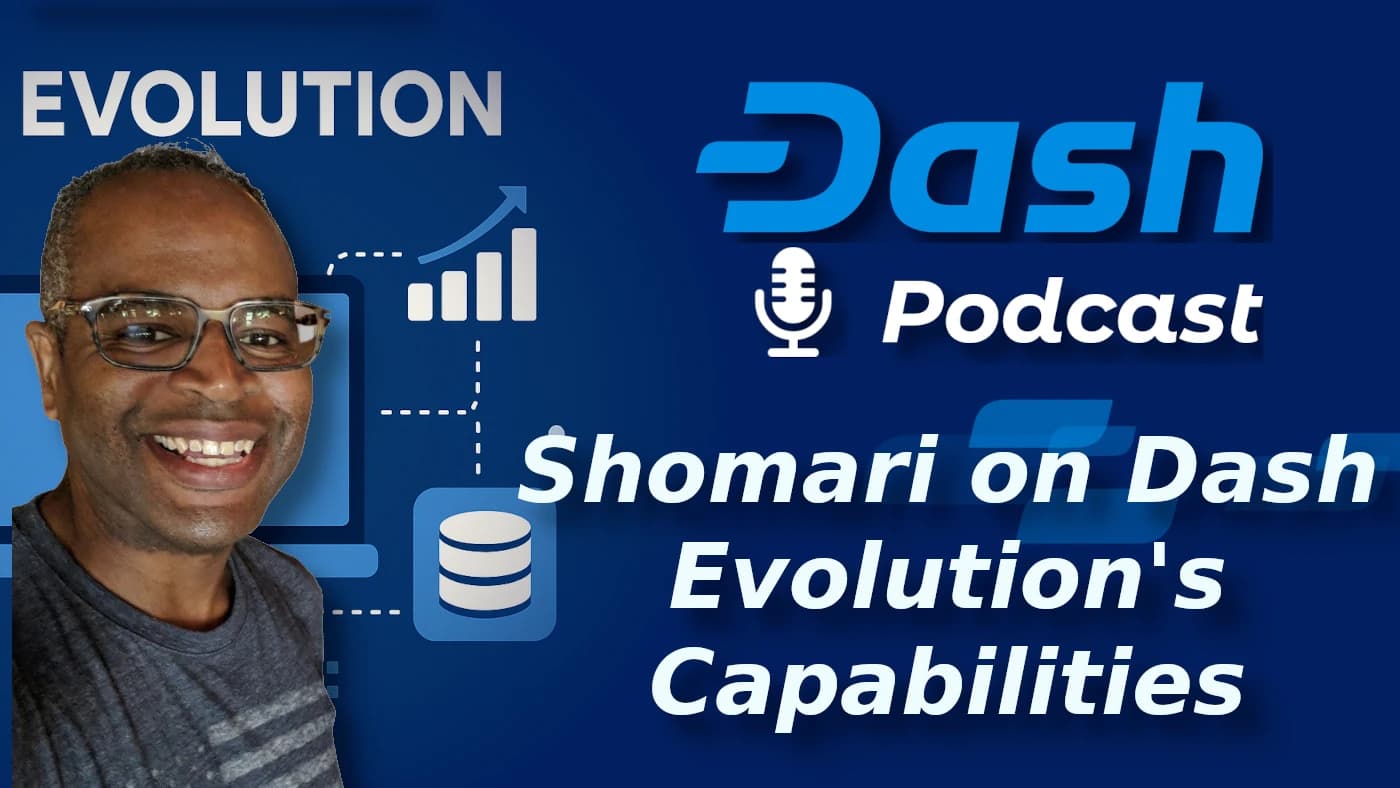 EVOLUTION

Dash

Podcast

Shomari on Dash Evolution's Capabilities